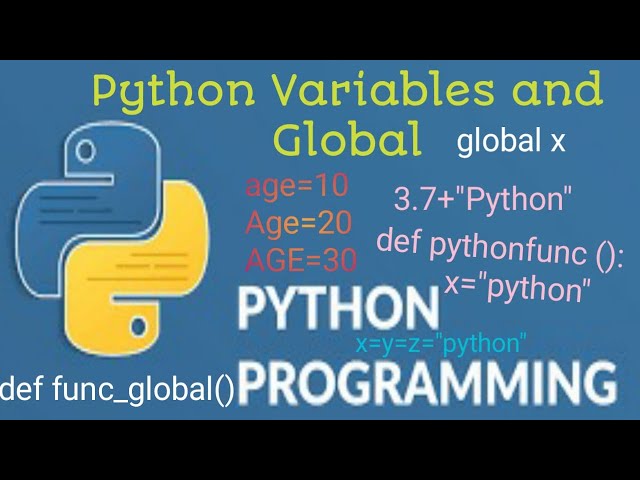 Python Variables and Global

global x

age=10
Age=20
AGE=30

3.7+"Python"

def pythonfunc ():
x="python"

PYTHON

x=y=z="python"

def func_global()

PROGRAMMING